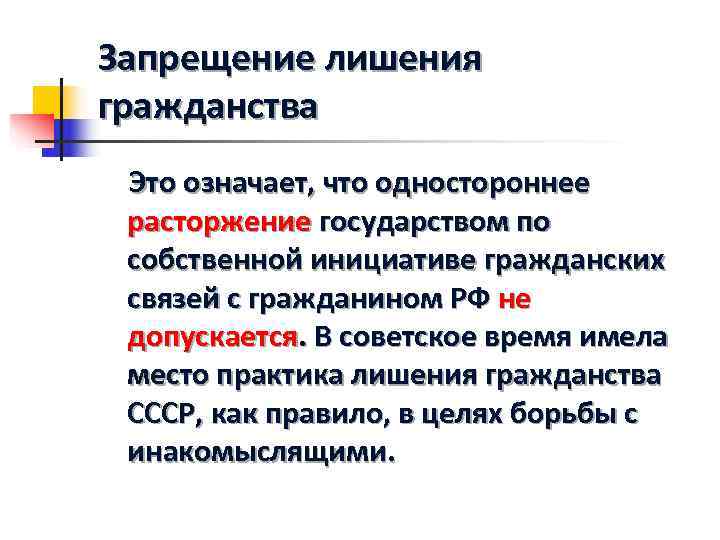 Запрещение лишения гражданства

Это означает, что одностороннее расторжение государством по собственной инициативе гражданских связей с гражданином РФ не допускается. В советское время имела место практика лишения гражданства СССР, как правило, в целях борьбы с инакомыслящими.